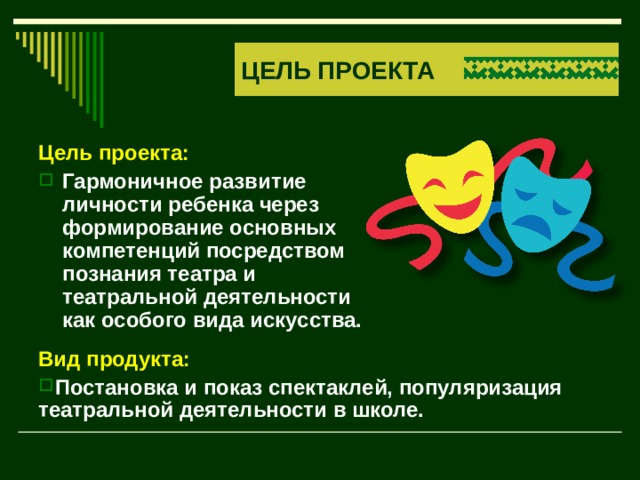 ЦЕЛЬ ПРОЕКТА

Цель проекта:

Гармоничное развитие личности ребенка через формирование основных компетенций посредством познания театра и театральной деятельности как особого вида искусства.

Вид продукта:

Постановка и показ спектаклей, популяризация театральной деятельности в школе.